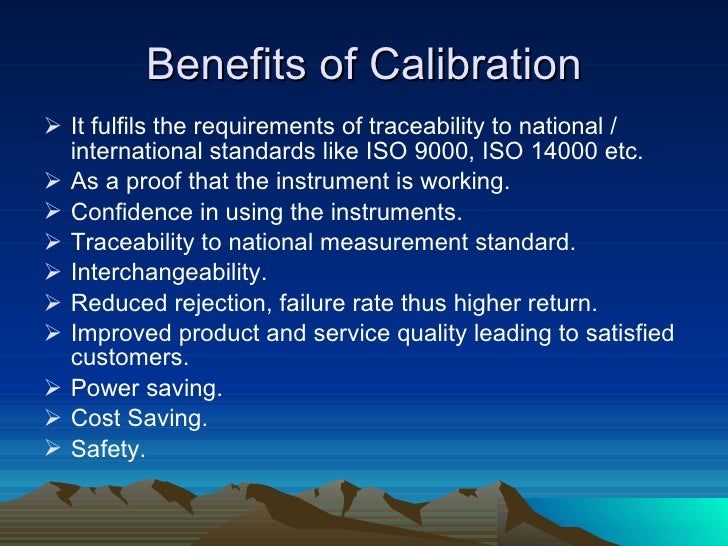 Benefits of Calibration

➢ It fulfils the requirements of traceability to national / international standards like ISO 9000, ISO 14000 etc.
➢ As a proof that the instrument is working.
➢ Confidence in using the instruments.
➢ Traceability to national measurement standard.
➢ Interchangeability.
➢ Reduced rejection, failure rate thus higher return.
➢ Improved product and service quality leading to satisfied customers.
➢ Power saving.
➢ Cost Saving.
➢ Safety.